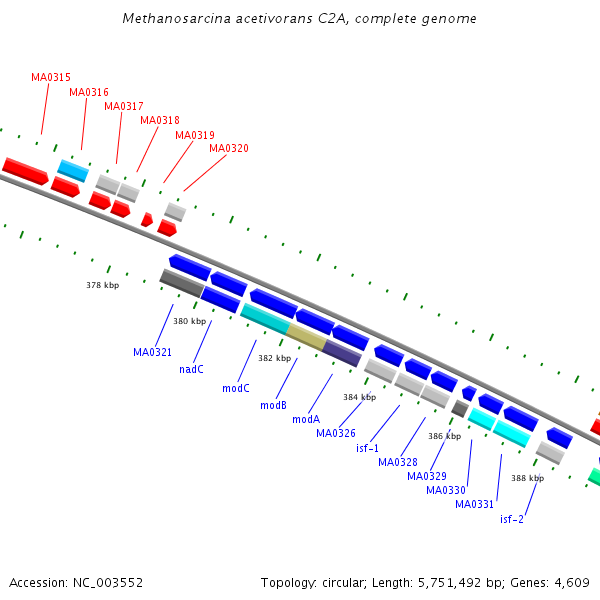 Methanosarcina acetivorans C2A, complete genome

MA0315
MA0316
MA0317
MA0318
MA0319
MA0320

378 kbp
380 kbp
382 kbp
384 kbp
386 kbp
388 kbp

MA0321
nadC
modC
modB
modA
MA0326
isf-1
MA0328
MA0329
MA0330
MA0331
isf-2

Accession: NC_003552

Topology: circular; Length: 5,751,492 bp; Genes: 4,609